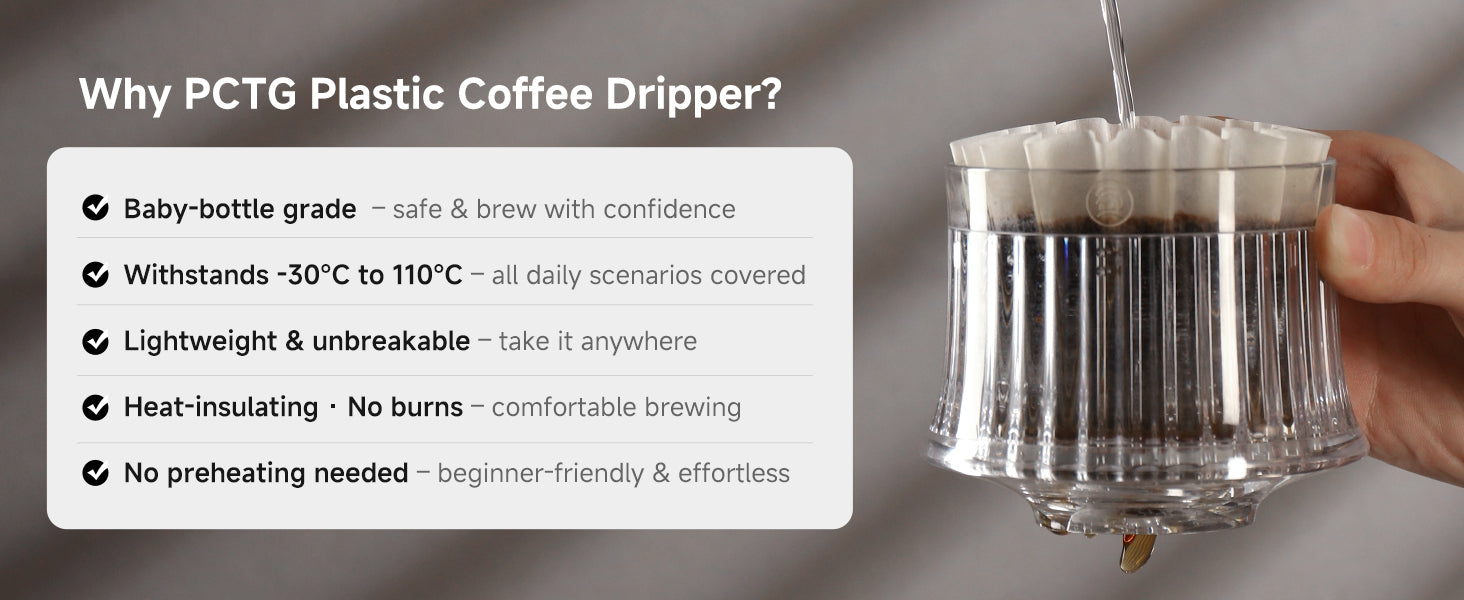 Why PCTG Plastic Coffee Dripper?

Baby-bottle grade – safe & brew with confidence

Withstands -30°C to 110°C – all daily scenarios covered

Lightweight & unbreakable – take it anywhere

Heat-insulating · No burns – comfortable brewing

No preheating needed – beginner-friendly & effortless